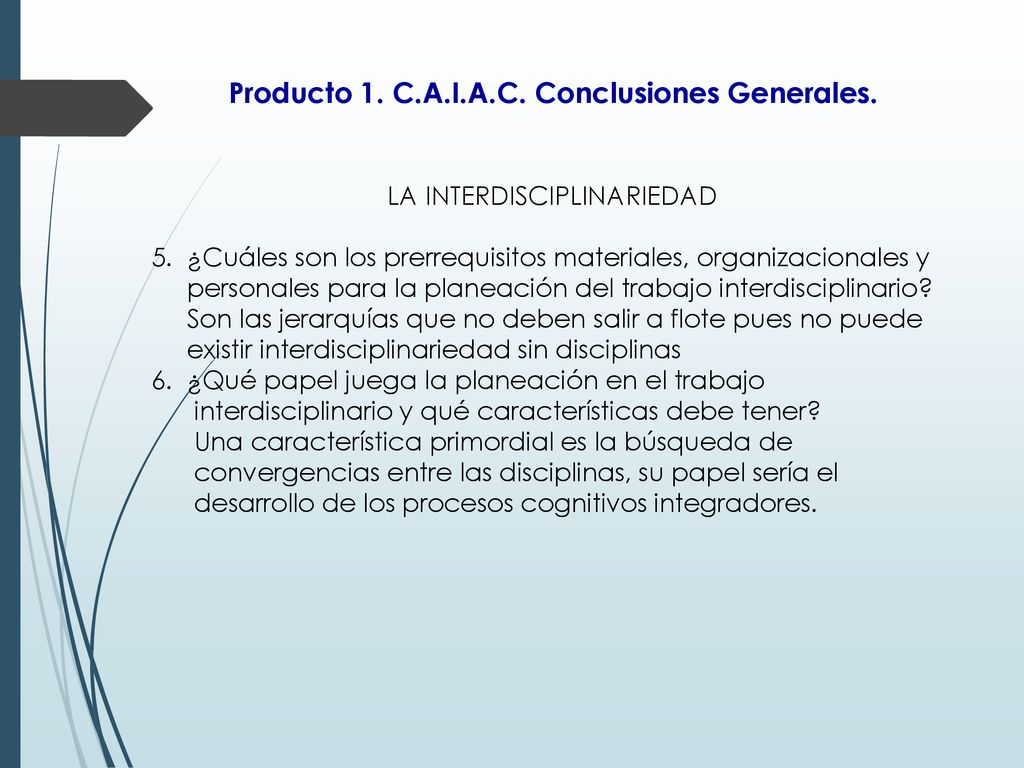 Producto 1. C.A.I.A.C. Conclusiones Generales.

LA INTERDISCIPLINARIEDAD

5. ¿Cuáles son los prerrequisitos materiales, organizacionales y personales para la planeación del trabajo interdisciplinario? Son las jerarquías que no deben salir a flote pues no puede existir interdisciplinariedad sin disciplinas

6. ¿Qué papel juega la planeación en el trabajo interdisciplinario y qué características debe tener? Una característica primordial es la búsqueda de convergencias entre las disciplinas, su papel sería el desarrollo de los procesos cognitivos integradores.